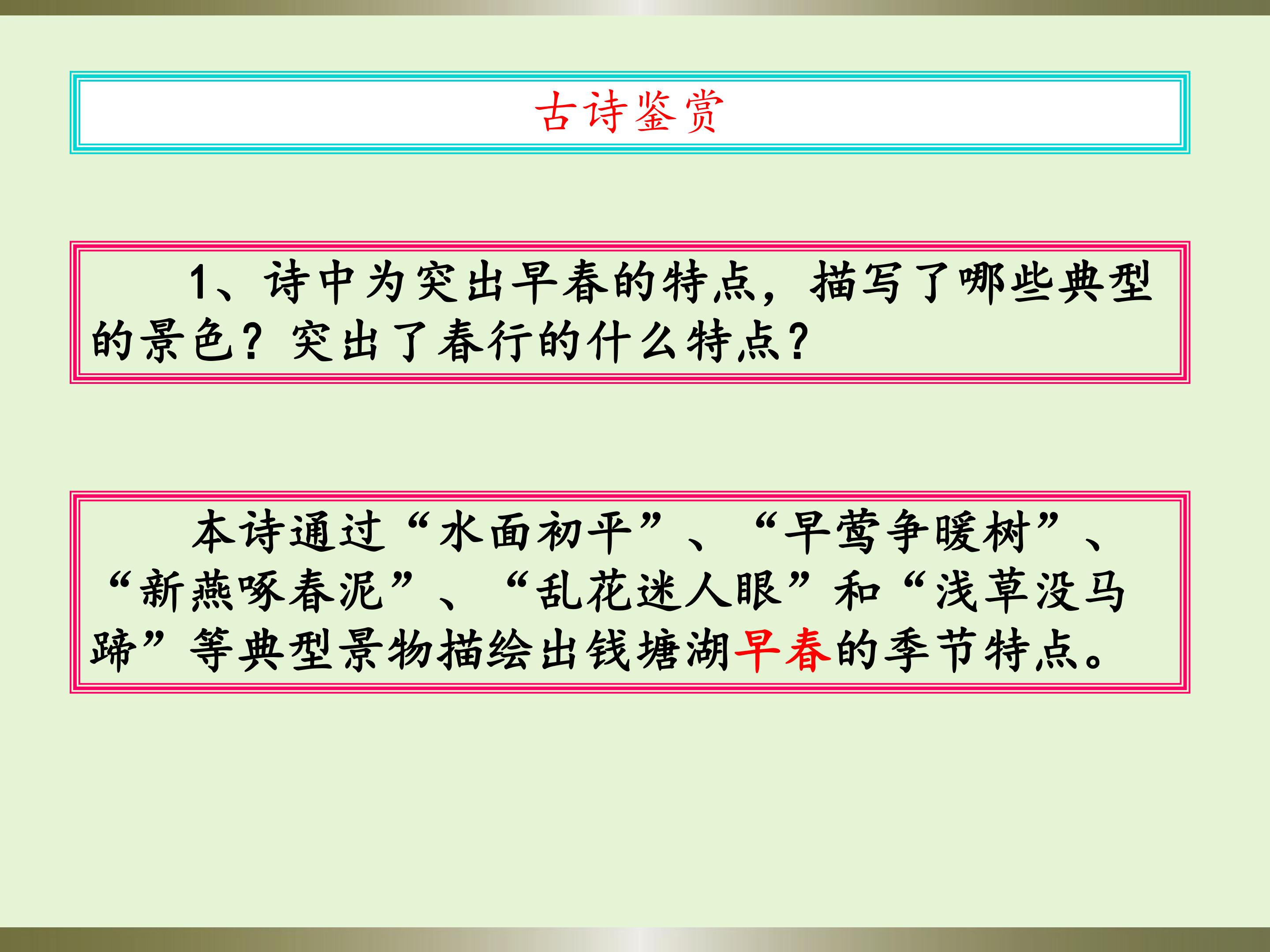 古诗鉴赏

1、诗中为突出早春的特点，描写了哪些典型的景色？突出了春行的什么特点？

本诗通过“水面初平”、“早莺争暖树”、“新燕啄春泥”、“乱花迷人眼”和“浅草没马蹄”等典型景物描绘出钱塘湖早春的季节特点。